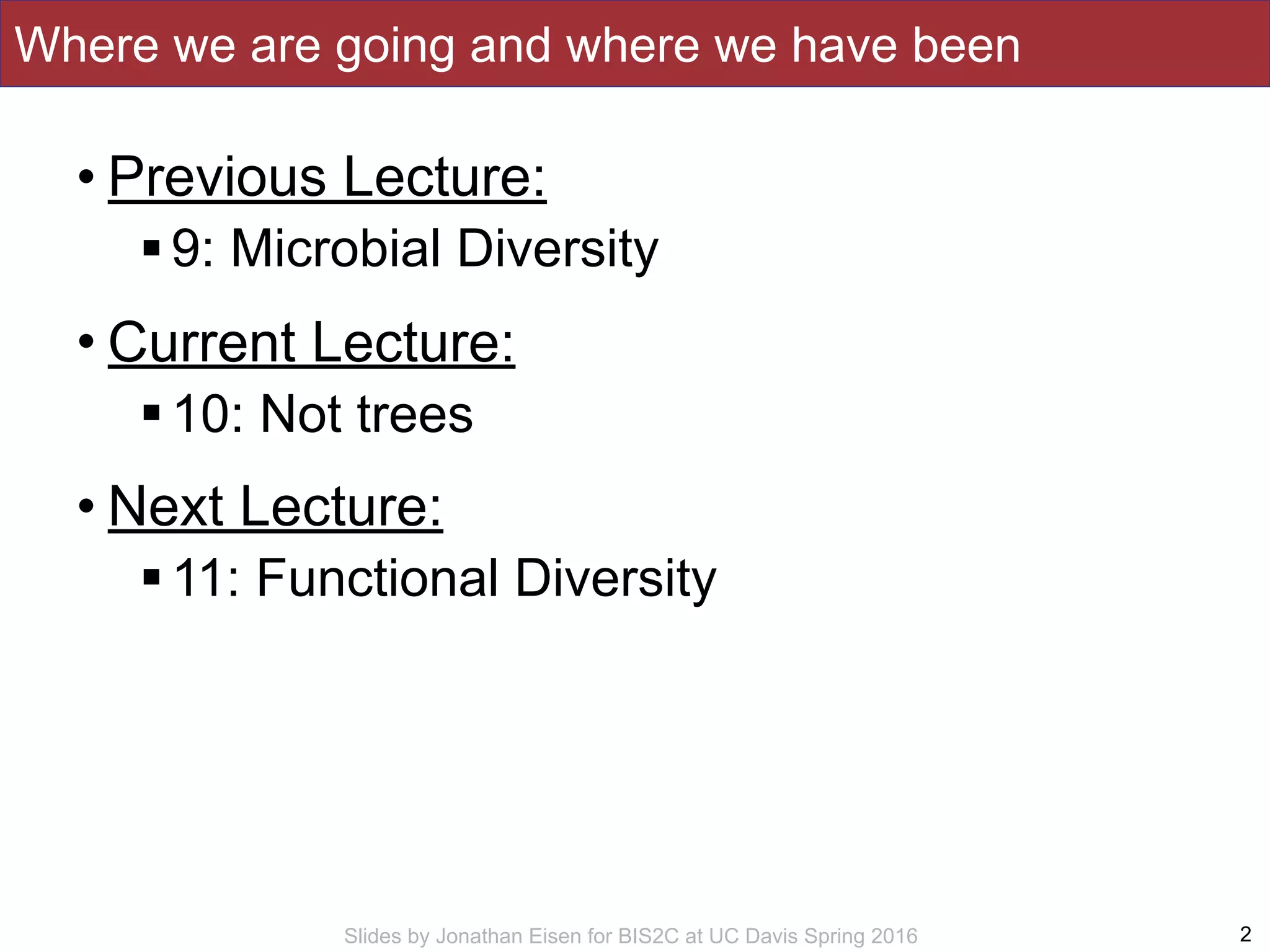 Where we are going and where we have been

• Previous Lecture:
  ▪ 9: Microbial Diversity

• Current Lecture:
  ▪ 10: Not trees

• Next Lecture:
  ▪ 11: Functional Diversity

Slides by Jonathan Eisen for BIS2C at UC Davis Spring 2016

2